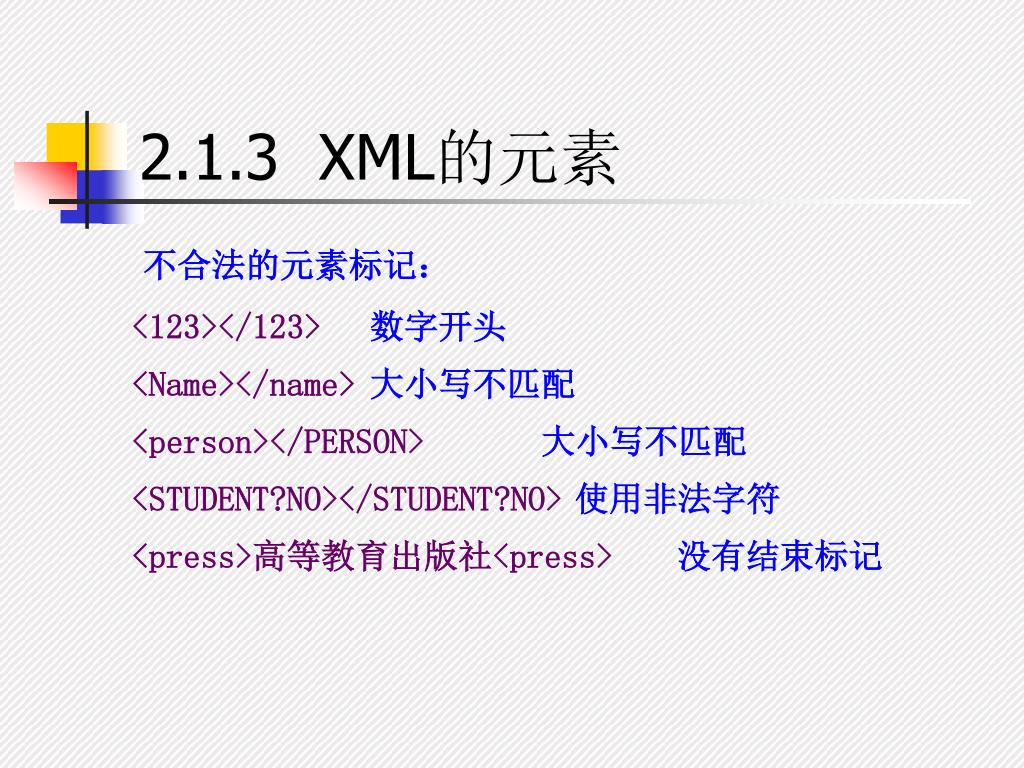 2.1.3 XML的元素

不合法的元素标记：

<123></123> 数字开头

<Name></name> 大小写不匹配

<person></PERSON> 大小写不匹配

<STUDENT?NO></STUDENT?NO> 使用非法字符

<press>高等教育出版社<press> 没有结束标记